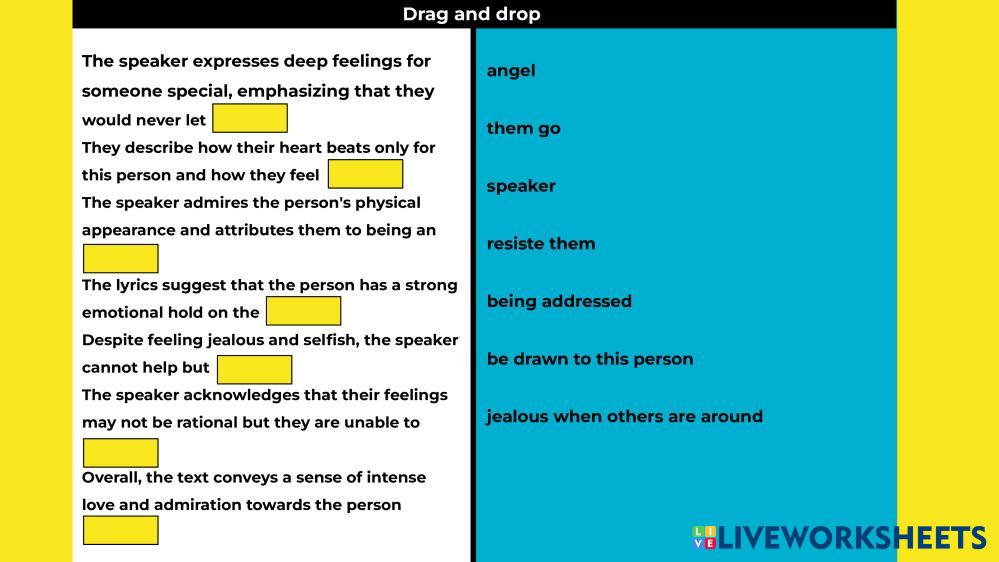 Drag and drop

The speaker expresses deep feelings for someone special, emphasizing that they would never let
They describe how their heart beats only for this person and how they feel
The speaker admires the person's physical appearance and attributes them to being an
The lyrics suggest that the person has a strong emotional hold on the
Despite feeling jealous and selfish, the speaker cannot help but
The speaker acknowledges that their feelings may not be rational but they are unable to
Overall, the text conveys a sense of intense love and admiration towards the person

angel

them go

speaker

resiste them

being addressed

be drawn to this person

jealous when others are around

LIVEWORKSHEETS